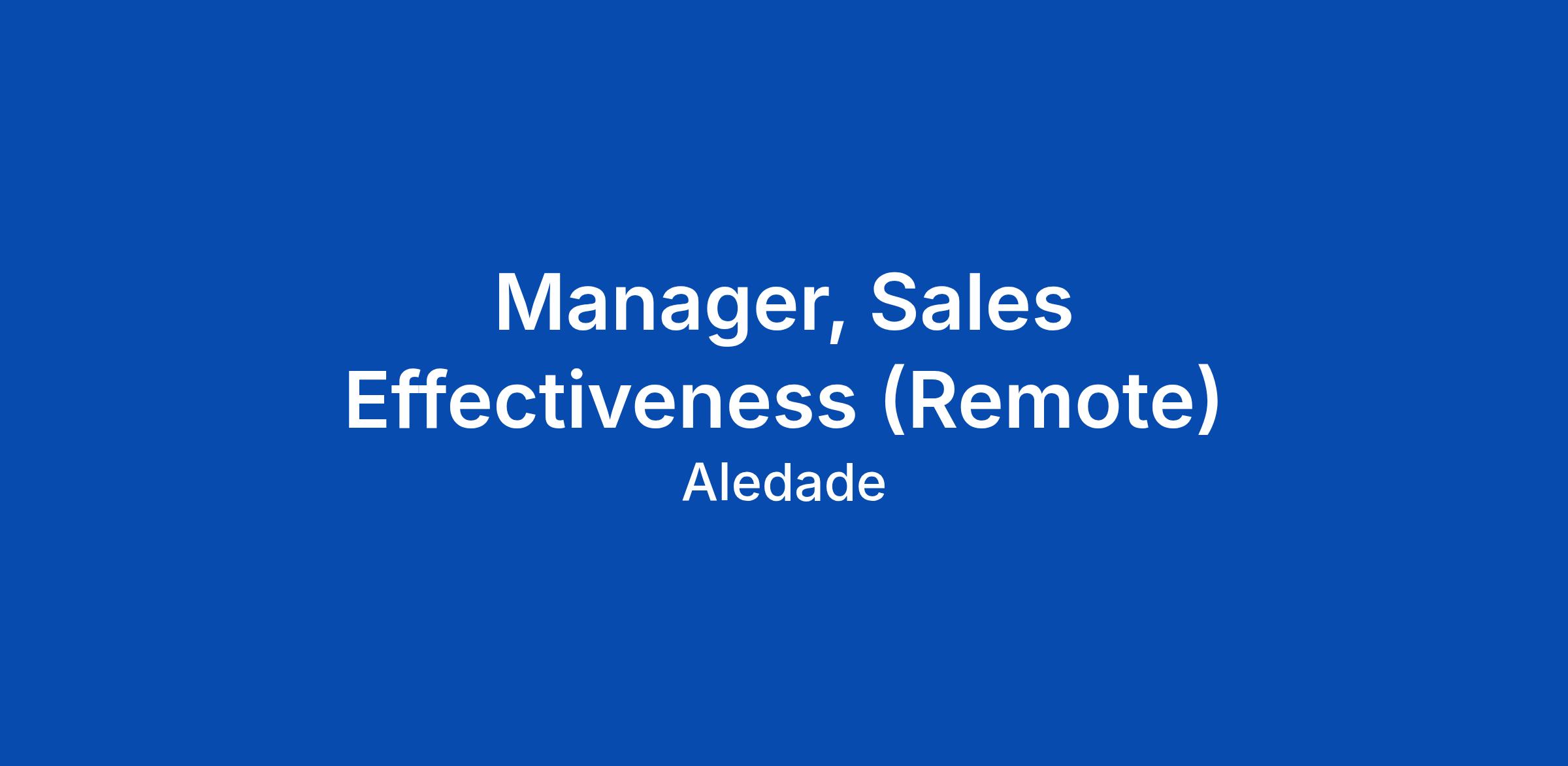 Manager, Sales Effectiveness (Remote)

Aledade